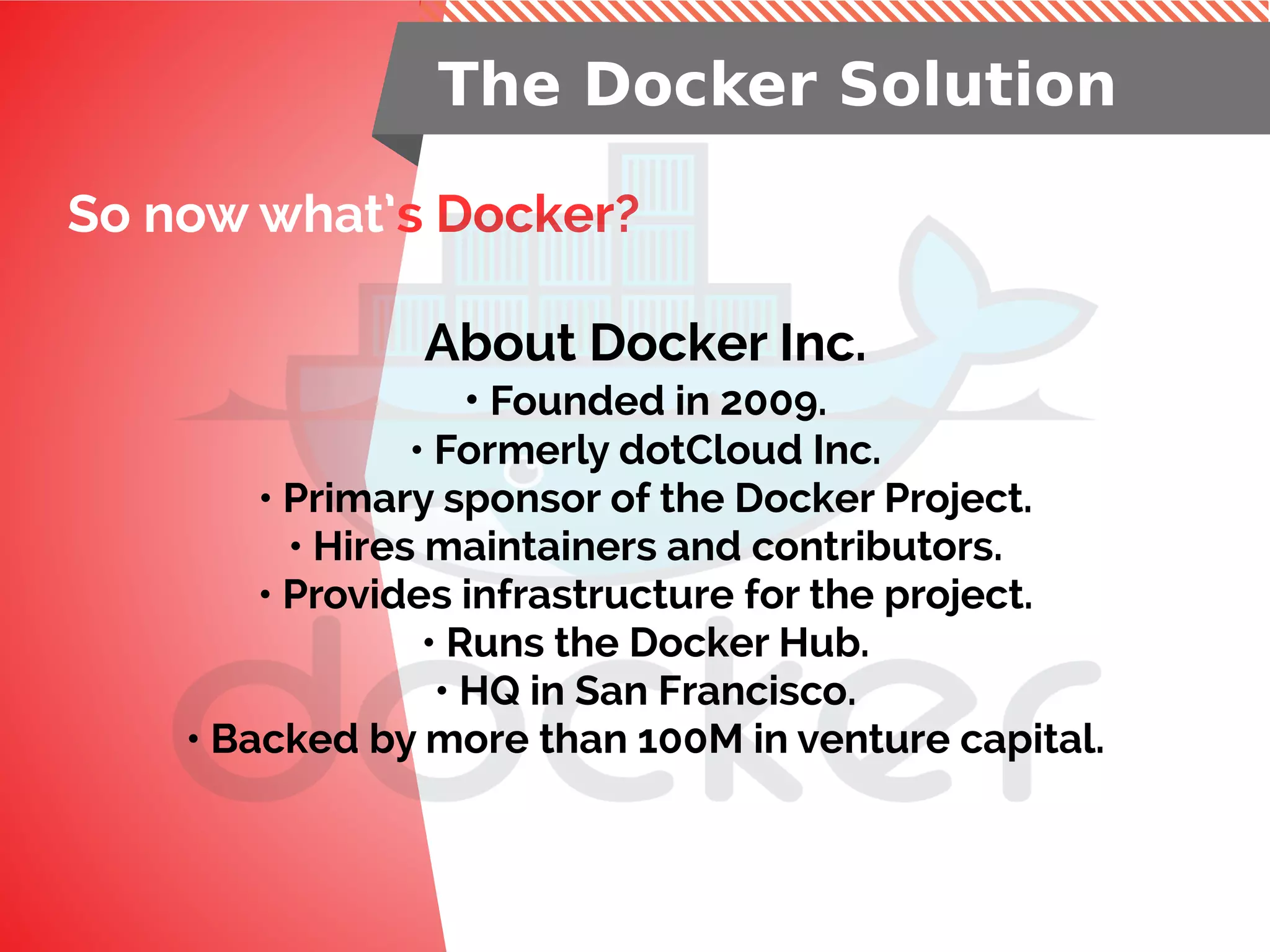 The Docker Solution

So now what's Docker?

About Docker Inc.

• Founded in 2009.
• Formerly dotCloud Inc.
• Primary sponsor of the Docker Project.
• Hires maintainers and contributors.
• Provides infrastructure for the project.
• Runs the Docker Hub.
• HQ in San Francisco.
• Backed by more than 100M in venture capital.

docker